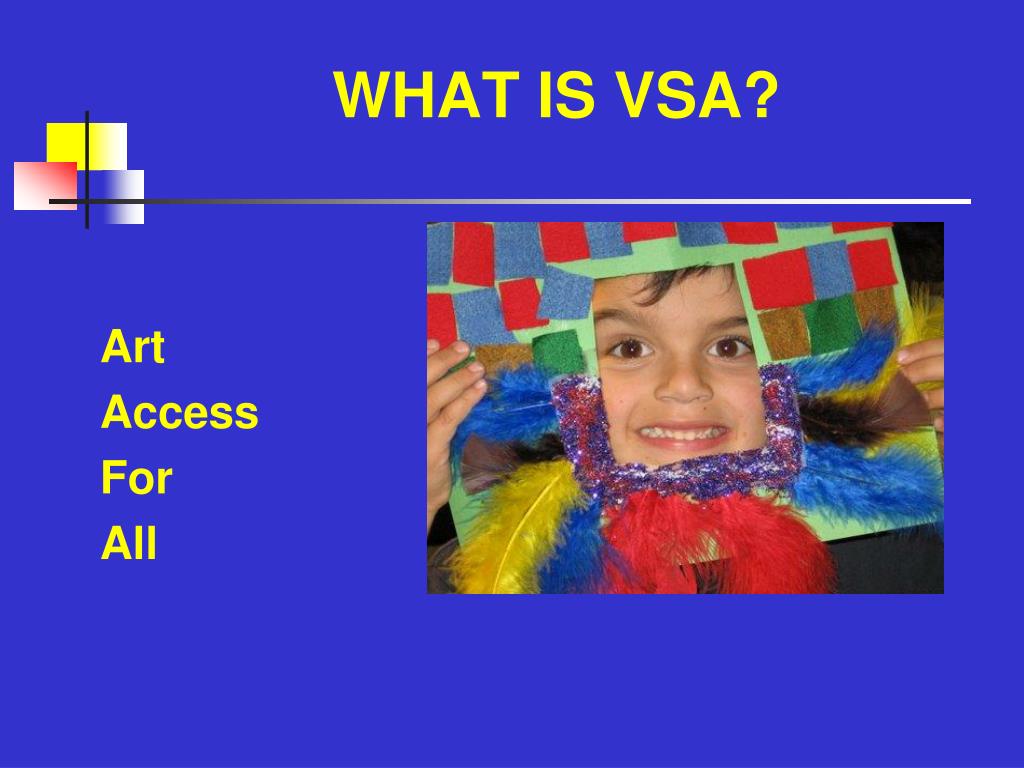 WHAT IS VSA?

Art
Access
For
All